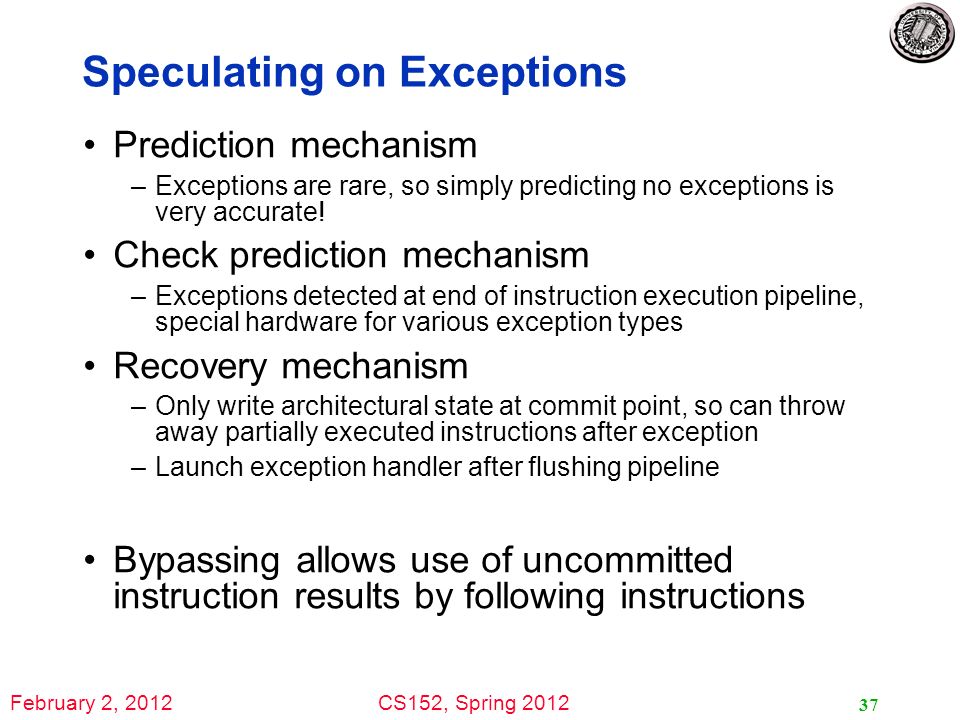 Speculating on Exceptions

• Prediction mechanism
– Exceptions are rare, so simply predicting no exceptions is very accurate!

• Check prediction mechanism
– Exceptions detected at end of instruction execution pipeline, special hardware for various exception types

• Recovery mechanism
– Only write architectural state at commit point, so can throw away partially executed instructions after exception
– Launch exception handler after flushing pipeline

• Bypassing allows use of uncommitted instruction results by following instructions

February 2, 2012
CS152, Spring 2012
37